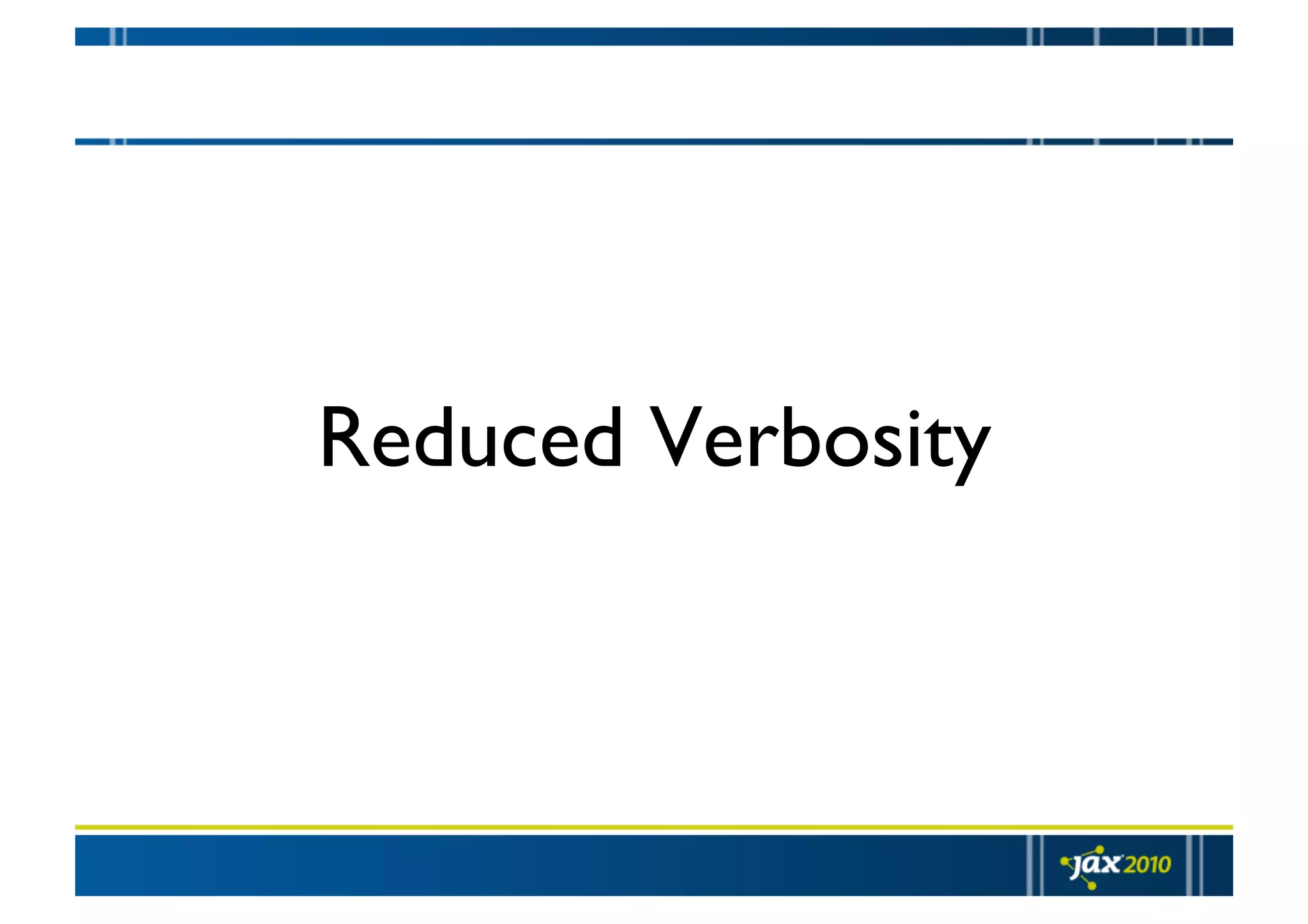 Reduced Verbosity

jax 2010